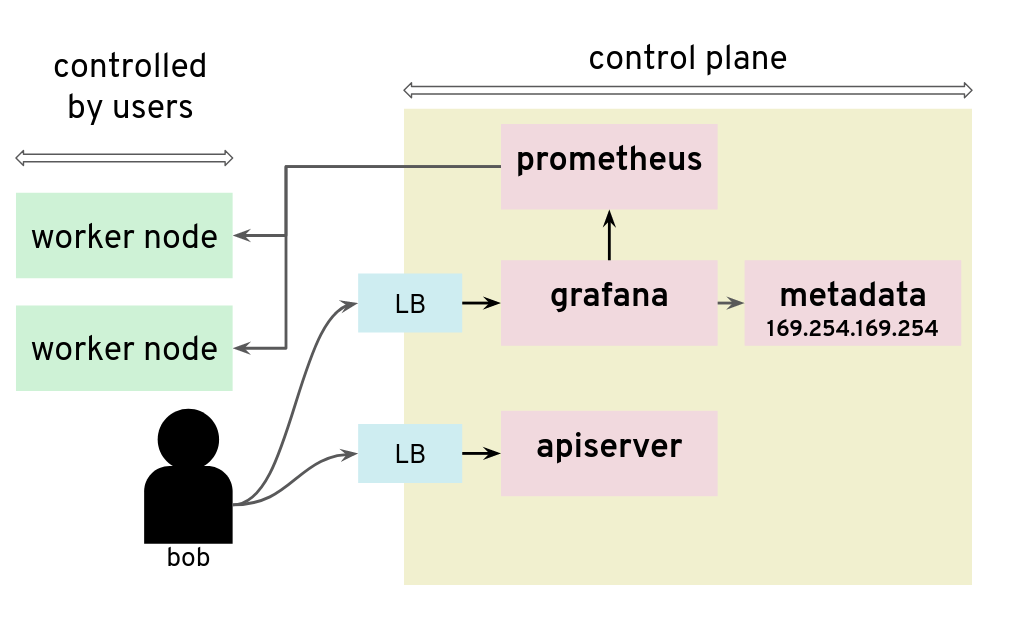 controlled by users

control plane

prometheus

worker node

worker node

LB

grafana

metadata
169.254.169.254

LB

apiserver

bob